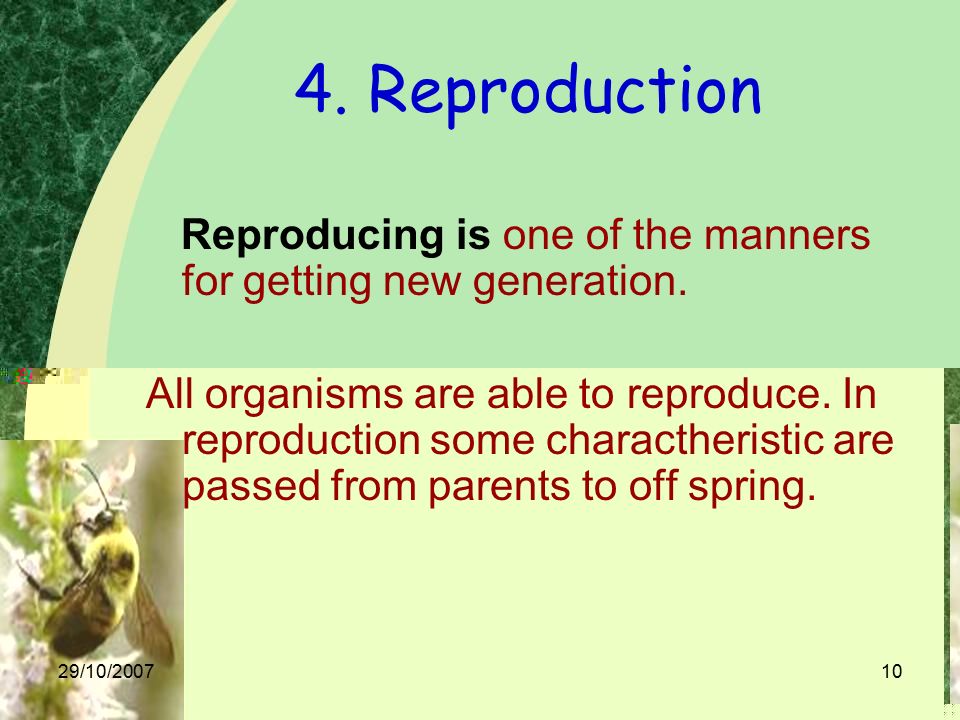 4. Reproduction

Reproducing is one of the manners for getting new generation.

All organisms are able to reproduce. In reproduction some charactheristic are passed from parents to off spring.

29/10/2007

10